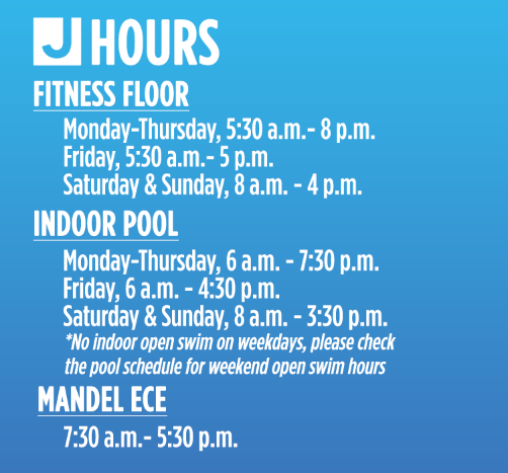 J HOURS

FITNESS FLOOR

Monday-Thursday, 5:30 a.m.- 8 p.m.
Friday, 5:30 a.m.- 5 p.m.
Saturday & Sunday, 8 a.m. - 4 p.m.

INDOOR POOL

Monday-Thursday, 6 a.m. - 7:30 p.m.
Friday, 6 a.m. - 4:30 p.m.
Saturday & Sunday, 8 a.m. - 3:30 p.m.
*No indoor open swim on weekdays, please check the pool schedule for weekend open swim hours

MANDEL ECE

7:30 a.m.- 5:30 p.m.